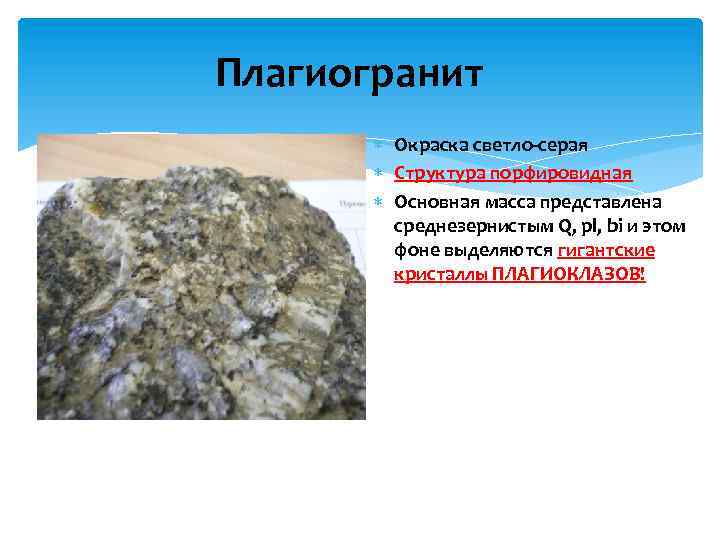 Плагиогранит

Окраска светло-серая

Структура порфировидная

Основная масса представлена среднезернистым Q, pl, bi и этом фоне выделяются гигантские кристаллы ПЛАГИОКЛАЗОВ!